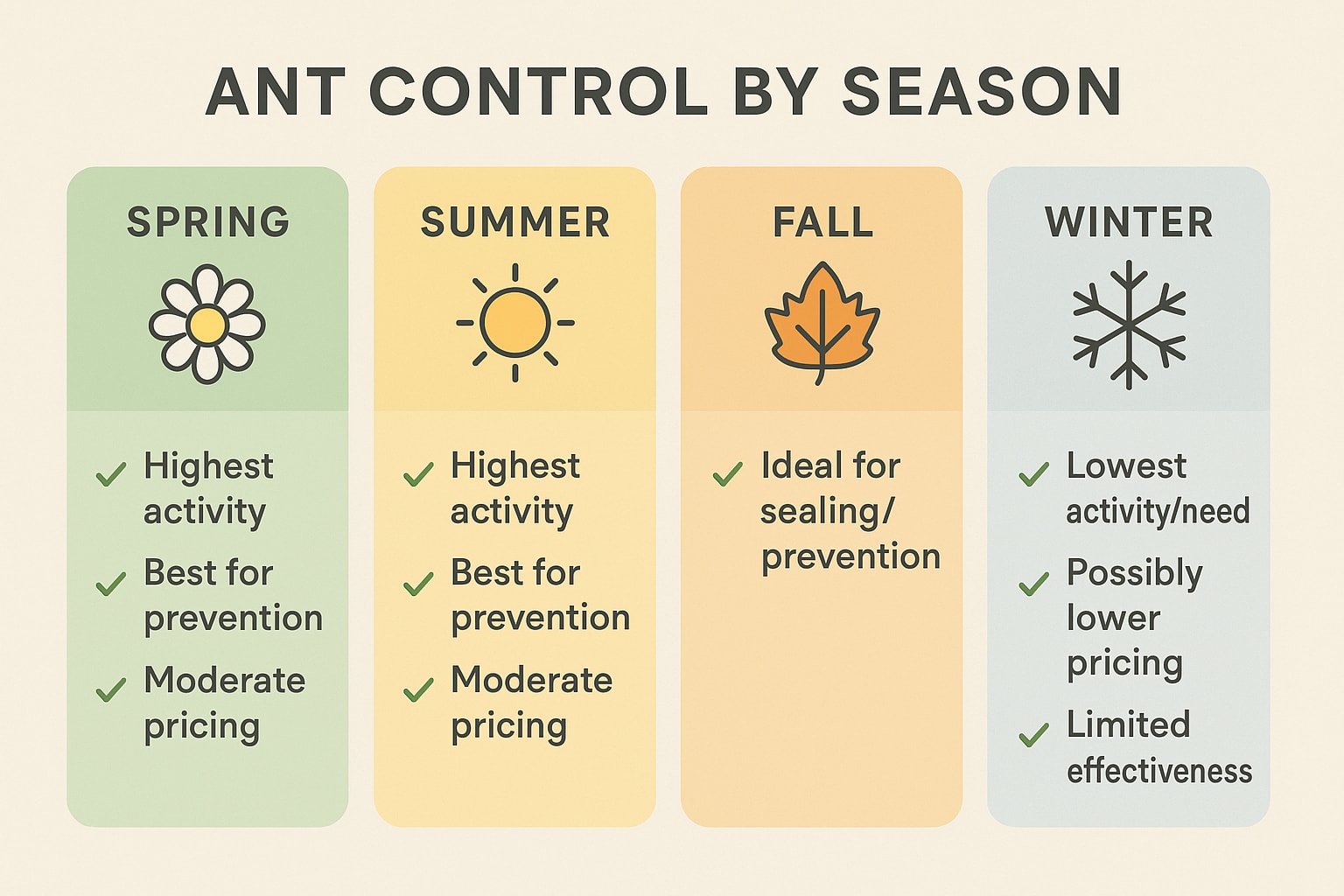 ANT CONTROL BY SEASON

SPRING

✓ Highest activity
✓ Best for prevention
✓ Moderate pricing

SUMMER

✓ Highest activity
✓ Best for prevention
✓ Moderate pricing

FALL

✓ Ideal for sealing/ prevention

WINTER

✓ Lowest activity/need
✓ Possibly lower pricing
✓ Limited effectiveness